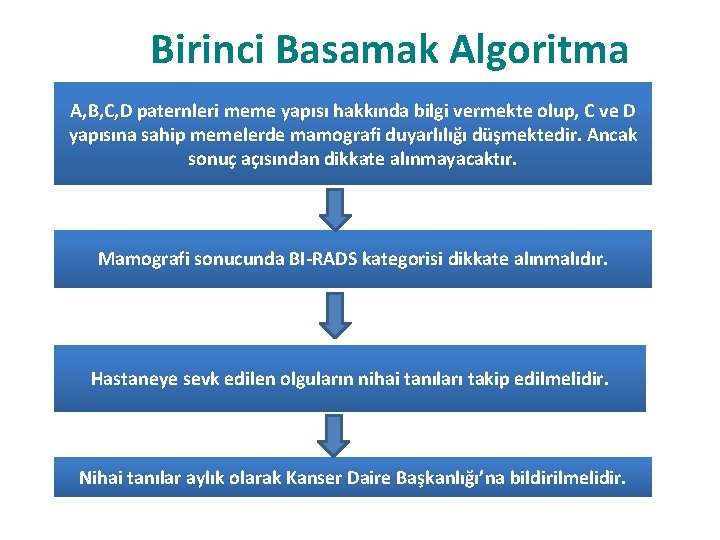 Birinci Basamak Algoritma

A,B,C,D paternleri meme yapısı hakkında bilgi vermekte olup, C ve D yapısına sahip memelerde mamografi duyarlılığı düşmektedir. Ancak sonuç açısından dikkate alınmayacaktır.

Mamografi sonucunda BI-RADS kategorisi dikkate alınmalıdır.

Hastaneye sevk edilen olguların nihai tanıları takip edilmelidir.

Nihai tanılar aylık olarak Kanser Daire Başkanlığı'na bildirilmelidir.